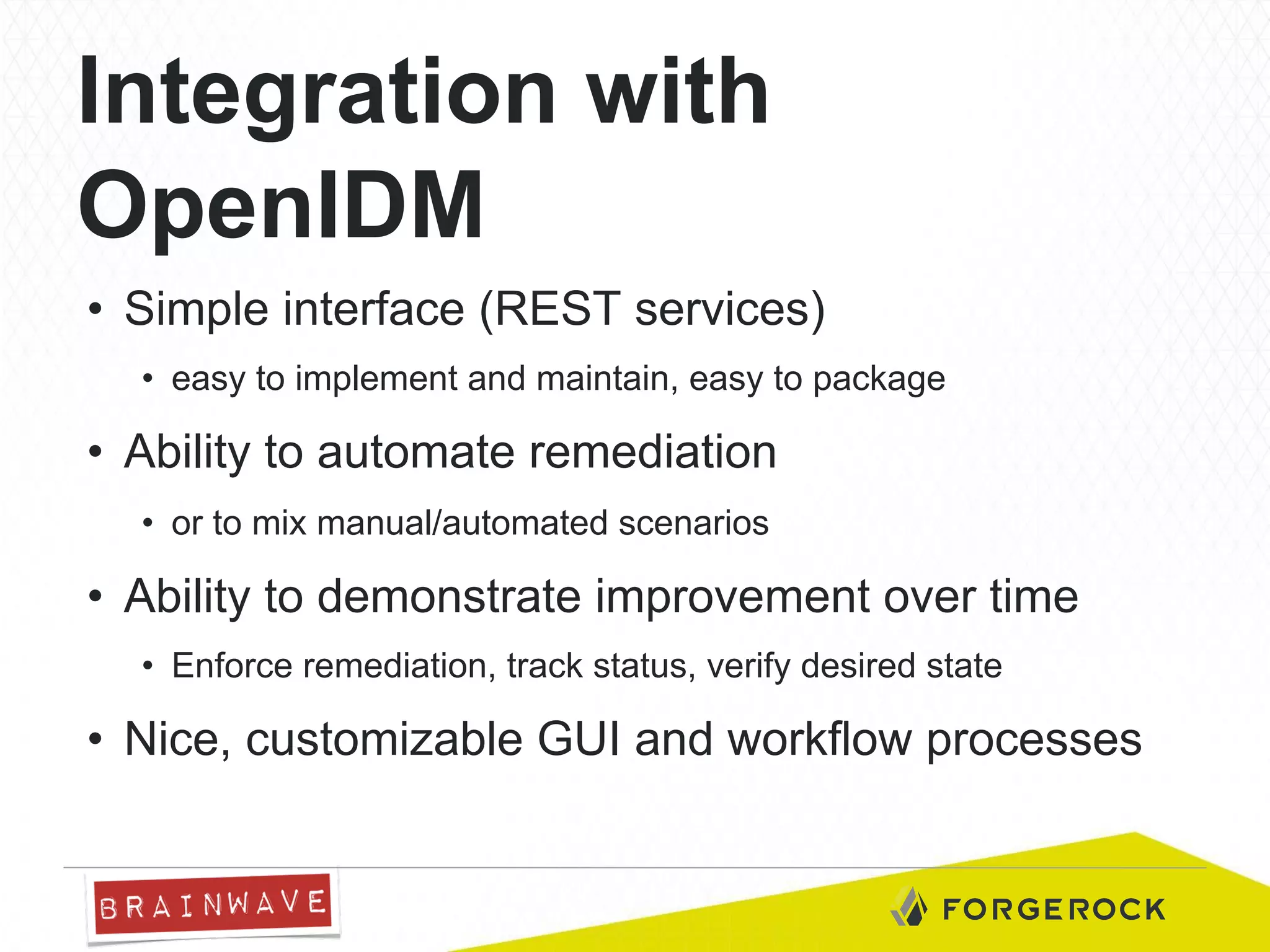 Integration with OpenIDM

• Simple interface (REST services)
  • easy to implement and maintain, easy to package
• Ability to automate remediation
  • or to mix manual/automated scenarios
• Ability to demonstrate improvement over time
  • Enforce remediation, track status, verify desired state
• Nice, customizable GUI and workflow processes

BRAINWAVE

FORGEROCK